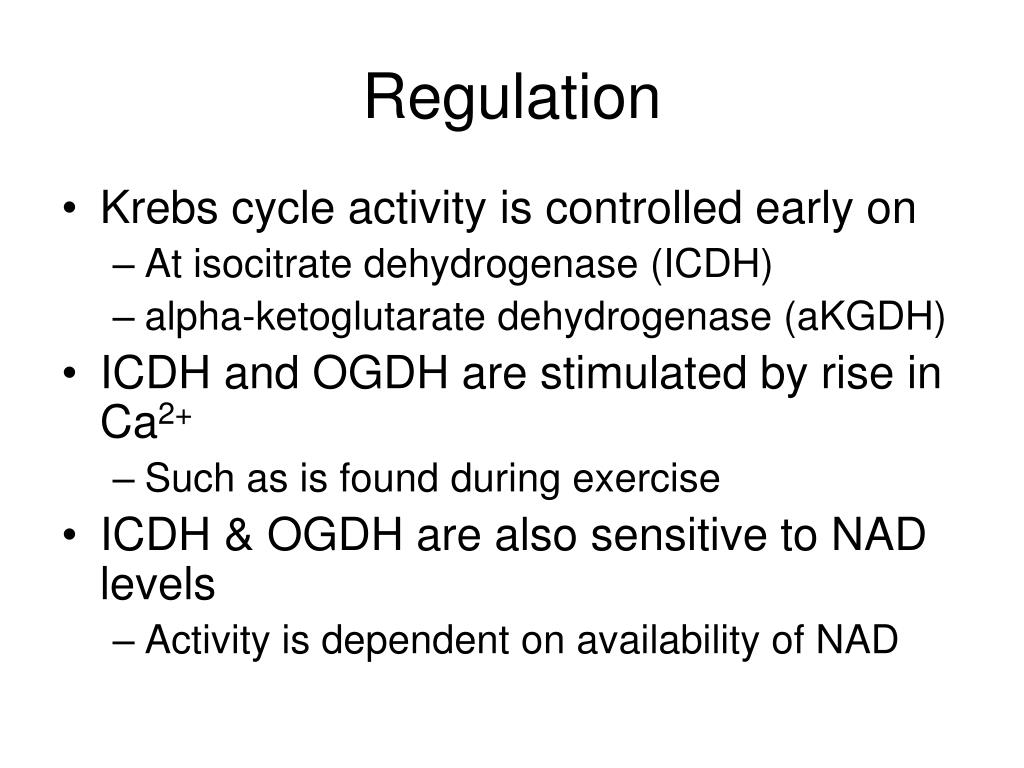 Regulation

• Krebs cycle activity is controlled early on
– At isocitrate dehydrogenase (ICDH)
– alpha-ketoglutarate dehydrogenase (aKGDH)
• ICDH and OGDH are stimulated by rise in $Ca^{2+}$
– Such as is found during exercise
• ICDH & OGDH are also sensitive to NAD levels
– Activity is dependent on availability of NAD